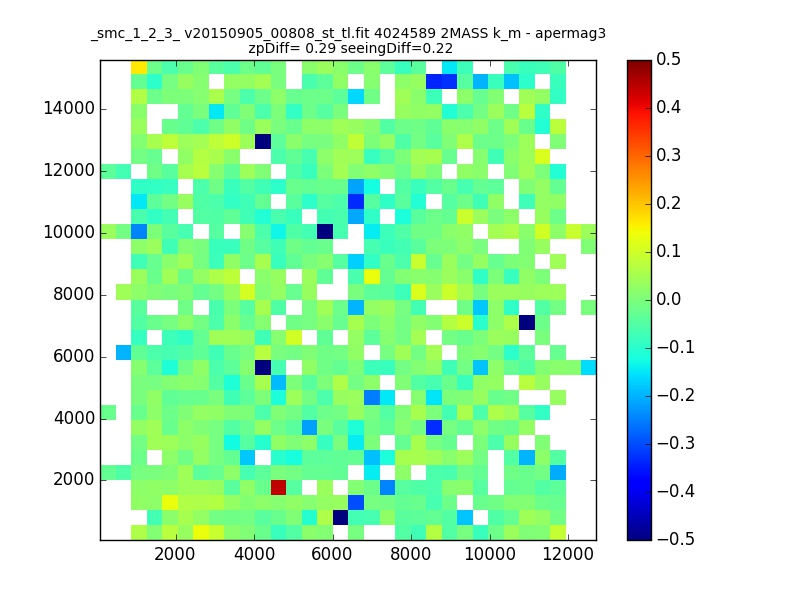 _smc_1_2_3_ v20150905_00808_st_tl.fit 4024589 2MASS k_m - apermag3
zpDiff= 0.29 seeingDiff=0.22

14000
12000
10000
8000
6000
4000
2000

2000 4000 6000 8000 10000 12000

0.5
0.4
0.3
0.2
0.1
0.0
−0.1
−0.2
−0.3
−0.4
−0.5